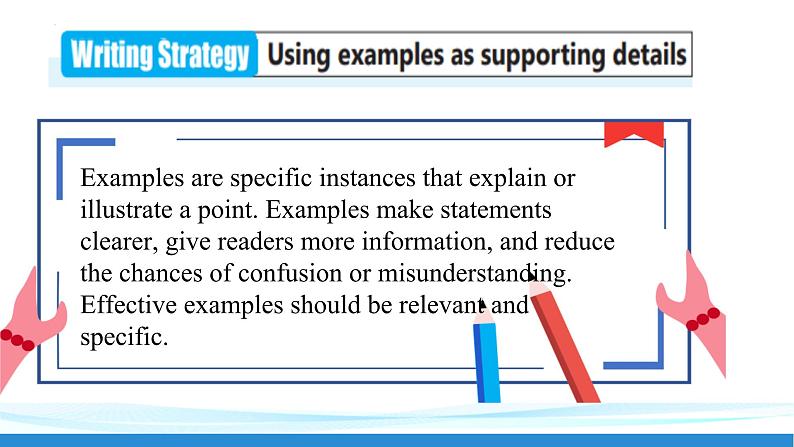 Writing Strategy Using examples as supporting details

Examples are specific instances that explain or illustrate a point. Examples make statements clearer, give readers more information, and reduce the chances of confusion or misunderstanding. Effective examples should be relevant and specific.